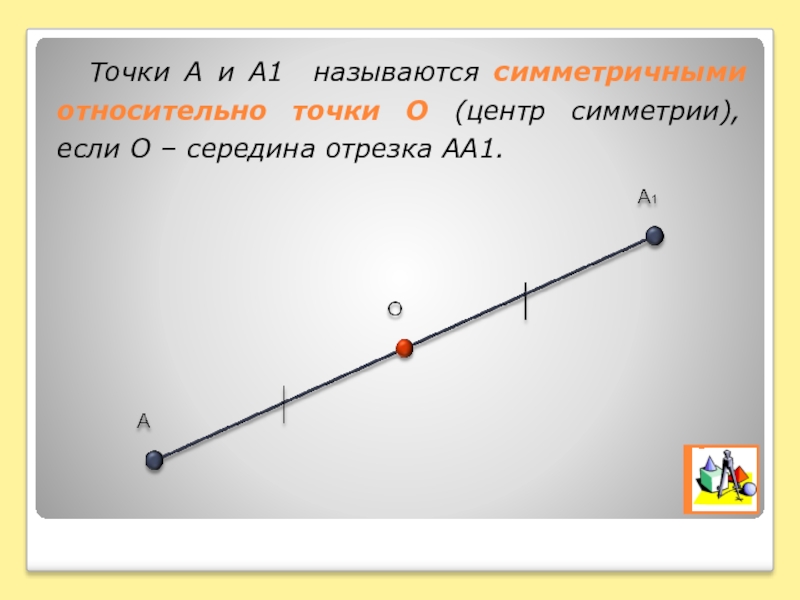 Точки А и А1 называются симметричными относительно точки О (центр симметрии), если О – середина отрезка АА1.

А1

О

А